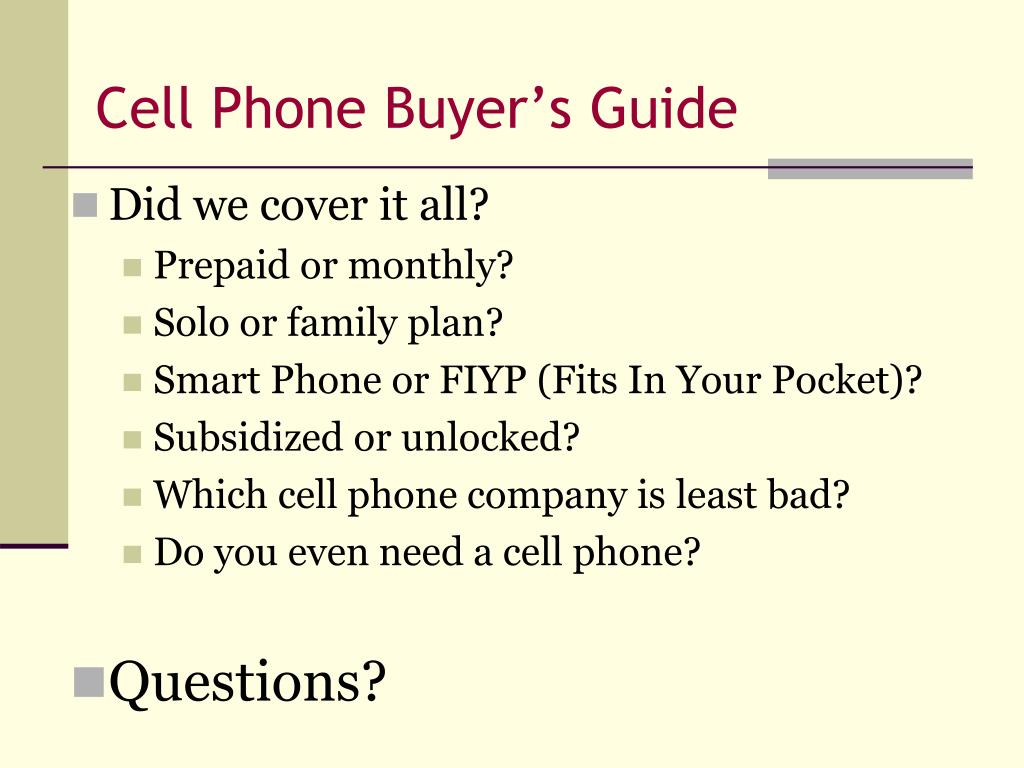 Cell Phone Buyer’s Guide

Did we cover it all?
Prepaid or monthly?
Solo or family plan?
Smart Phone or FIYP (Fits In Your Pocket)?
Subsidized or unlocked?
Which cell phone company is least bad?
Do you even need a cell phone?

Questions?